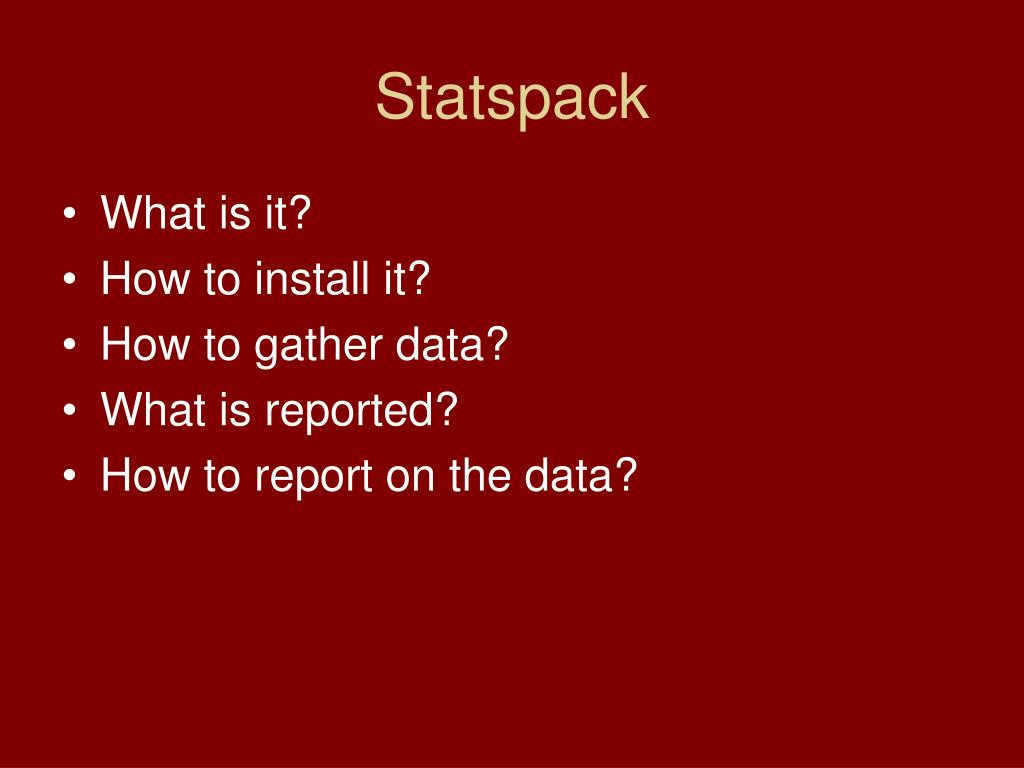 Statspack

• What is it?
• How to install it?
• How to gather data?
• What is reported?
• How to report on the data?